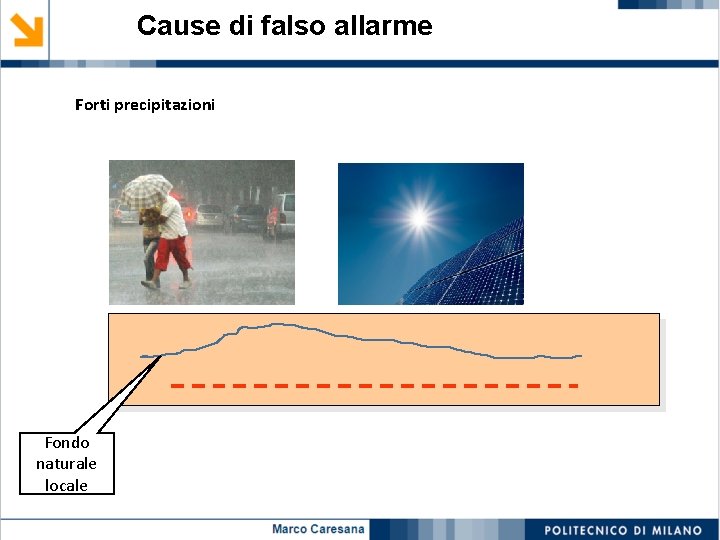 Cause di falso allarme

Forti precipitazioni

Fondo naturale locale

Marco Caresana

POLITECNICO DI MILANO